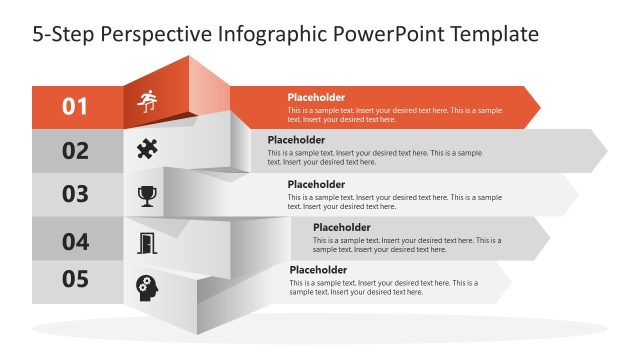 5-Step Perspective Infographic PowerPoint Template

01

Placeholder
This is a sample text. Insert your desired text here. This is a sample text. Insert your desired text here.

02

Placeholder
This is a sample text. Insert your desired text here. This is a sample text. Insert your desired text here.

03

Placeholder
This is a sample text. Insert your desired text here. This is a sample text. Insert your desired text here.

04

Placeholder
This is a sample text. Insert your desired text here. This is a sample text. Insert your desired text here.

05

Placeholder
This is a sample text. Insert your desired text here. This is a sample text. Insert your desired text here.